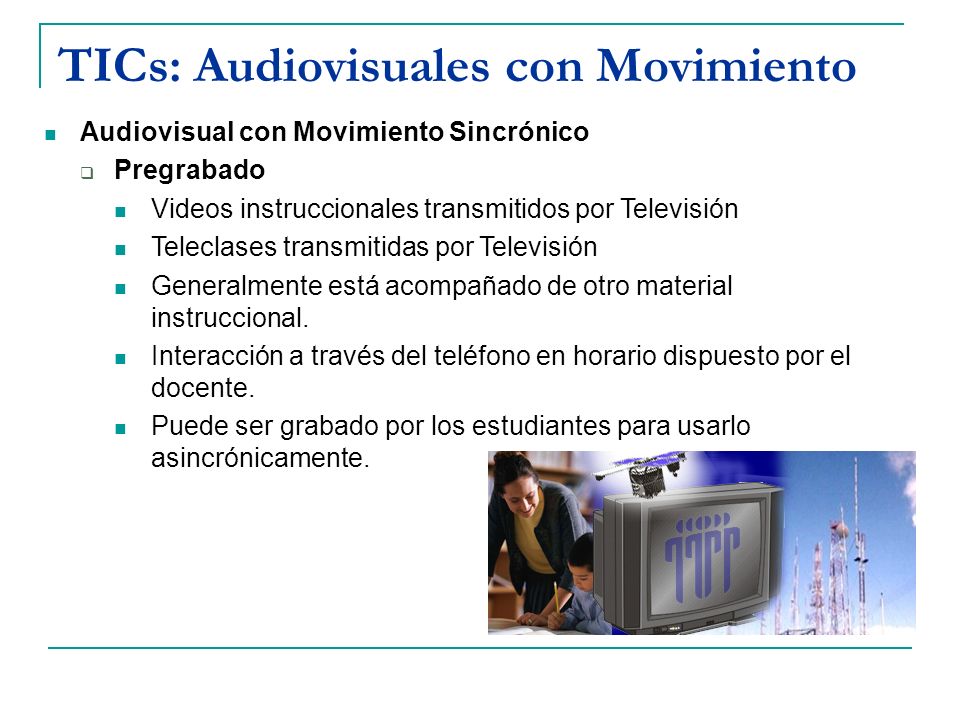 TICs: Audiovisuales con Movimiento

Audiovisual con Movimiento Sincrónico

Pregrabado

Videos instruccionales transmitidos por Televisión

Teleclases transmitidas por Televisión

Generalmente está acompañado de otro material instruccional.

Interacción a través del teléfono en horario dispuesto por el docente.

Puede ser grabado por los estudiantes para usarlo asincrónicamente.